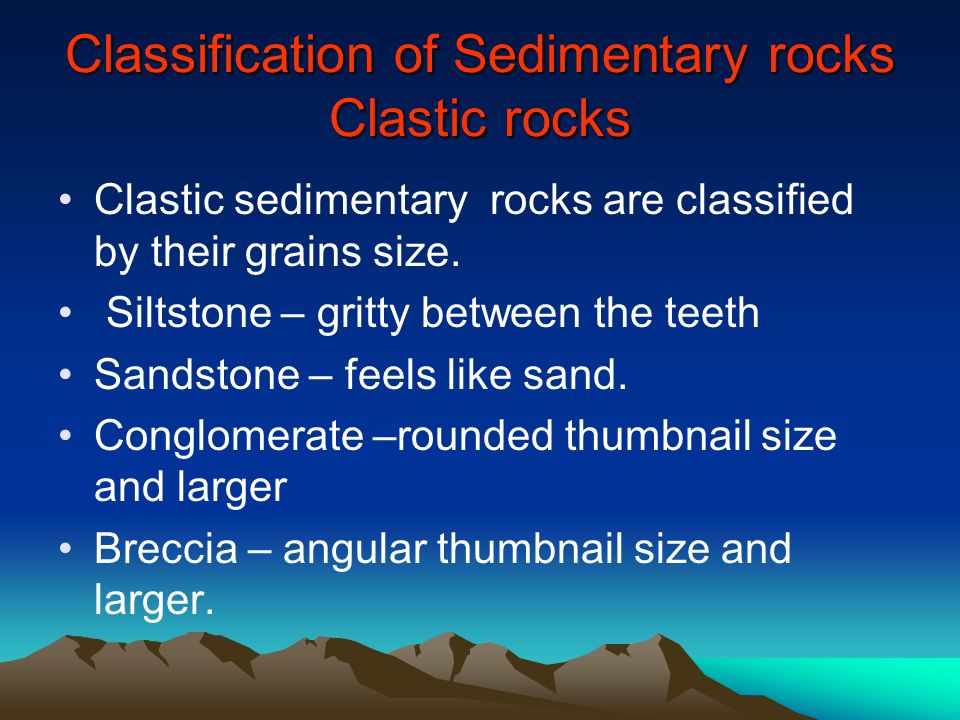 Classification of Sedimentary rocks
Clastic rocks

• Clastic sedimentary rocks are classified by their grains size.
• Siltstone – gritty between the teeth
• Sandstone – feels like sand.
• Conglomerate –rounded thumbnail size and larger
• Breccia – angular thumbnail size and larger.